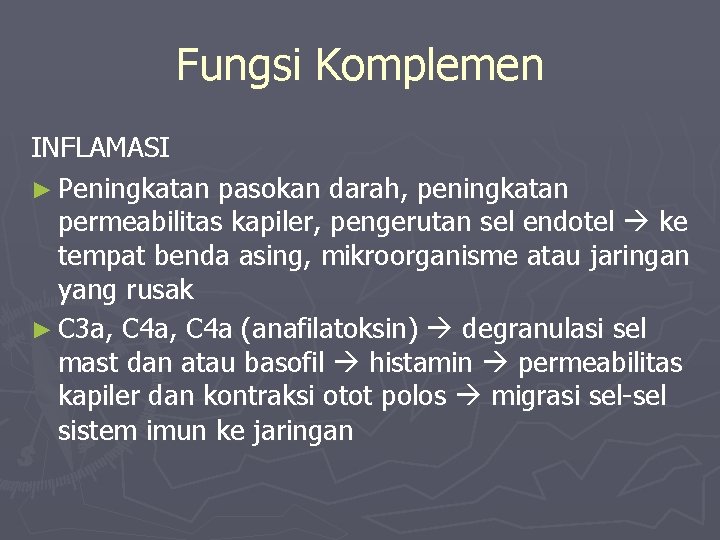 Fungsi Komplemen

INFLAMASI

► Peningkatan pasokan darah, peningkatan permeabilitas kapiler, pengerutan sel endotel → ke tempat benda asing, mikroorganisme atau jaringan yang rusak

► C3a, C4a, C4a (anafilatoksin) → degranulasi sel mast dan atau basofil → histamin → permeabilitas kapiler dan kontraksi otot polos → migrasi sel-sel sistem imun ke jaringan